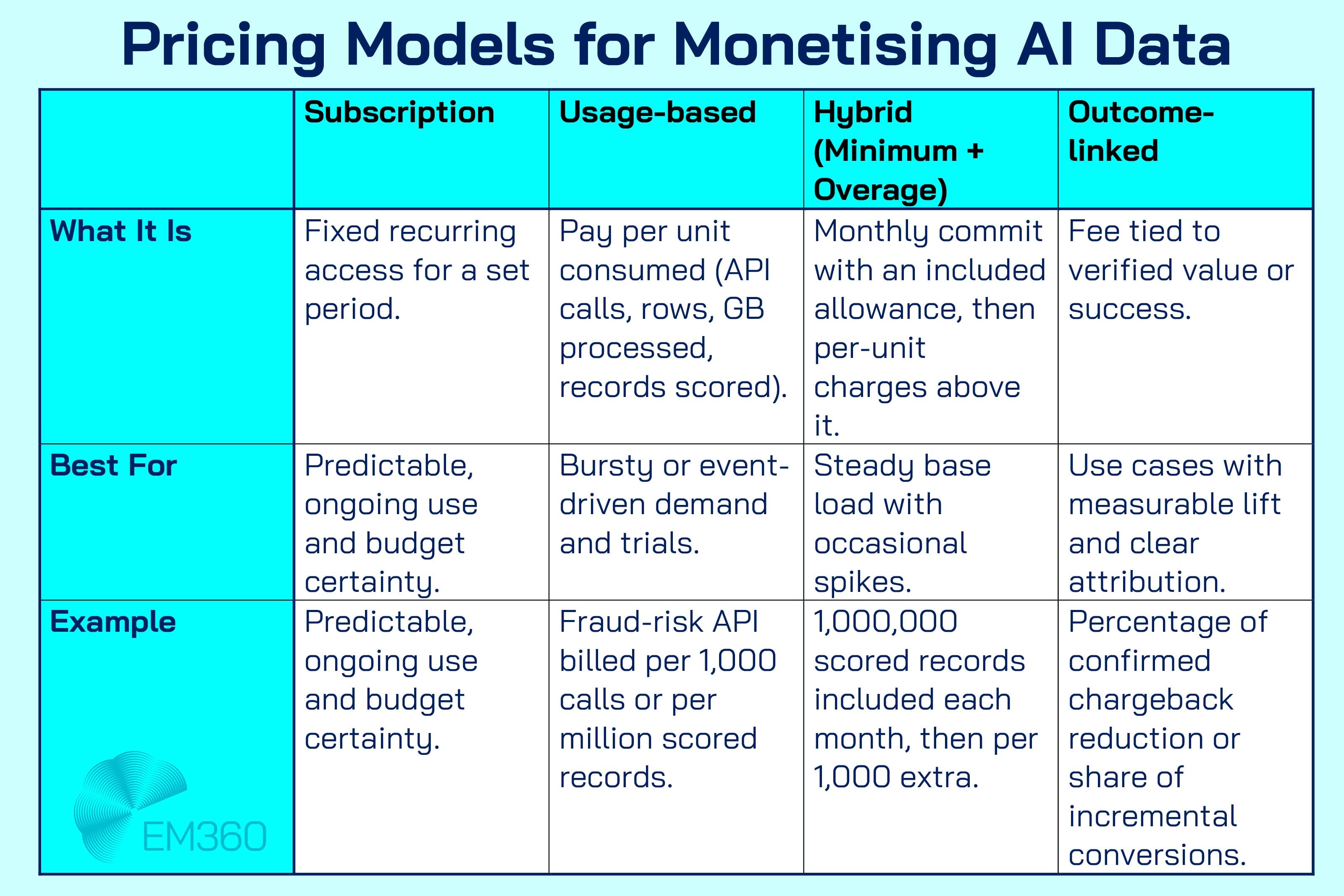 Pricing Models for Monetising AI Data

| | Subscription | Usage-based | Hybrid (Minimum + Overage) | Outcome-linked |
|---|---|---|---|---|
| What It Is | Fixed recurring access for a set period. | Pay per unit consumed (API calls, rows, GB processed, records scored). | Monthly commit with an included allowance, then per-unit charges above it. | Fee tied to verified value or success. |
| Best For | Predictable, ongoing use and budget certainty. | Bursty or event-driven demand and trials. | Steady base load with occasional spikes. | Use cases with measurable lift and clear attribution. |
| Example | Predictable, ongoing use and budget certainty. | Fraud-risk API billed per 1,000 calls or per million scored records. | 1,000,000 scored records included each month, then per 1,000 extra. | Percentage of confirmed chargeback reduction or share of incremental conversions. |

EM360